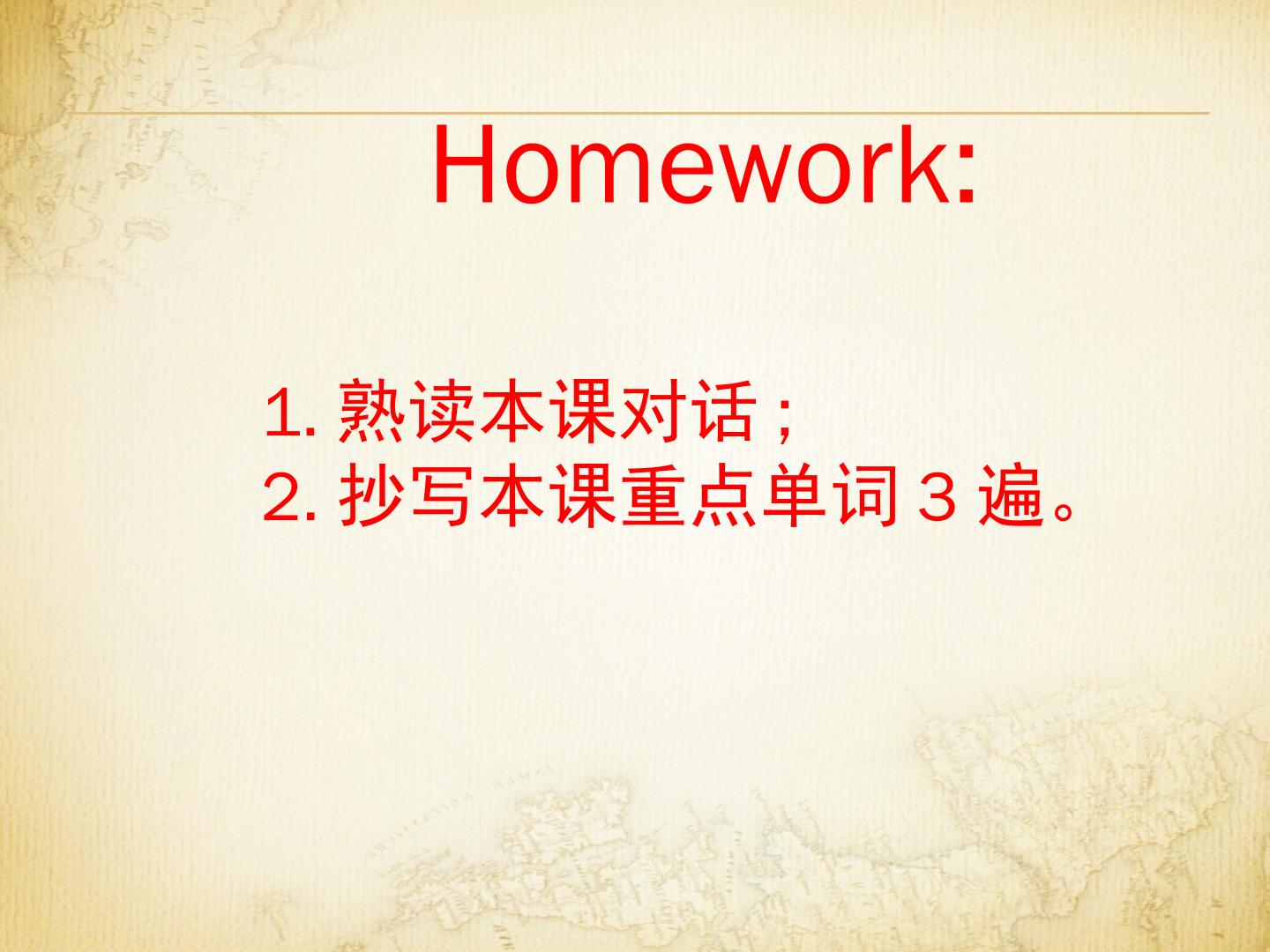 Homework:

1. 熟读本课对话；
2. 抄写本课重点单词 3 遍。